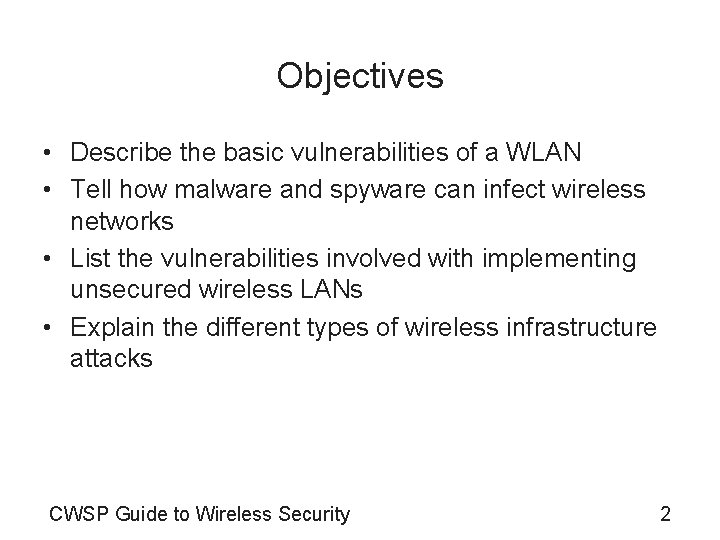 Objectives

• Describe the basic vulnerabilities of a WLAN
• Tell how malware and spyware can infect wireless networks
• List the vulnerabilities involved with implementing unsecured wireless LANs
• Explain the different types of wireless infrastructure attacks

CWSP Guide to Wireless Security

2